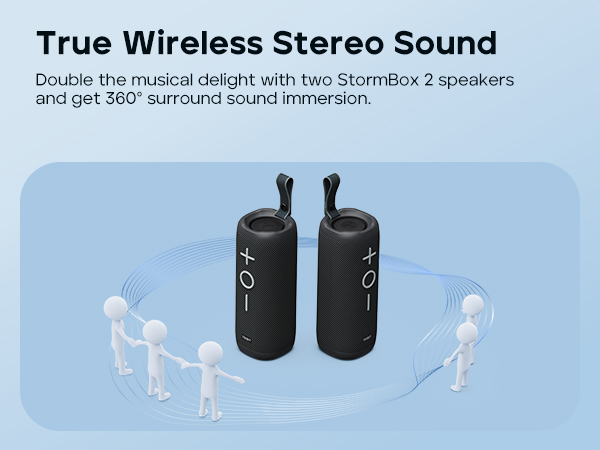 True Wireless Stereo Sound

Double the musical delight with two StormBox 2 speakers and get 360° surround sound immersion.